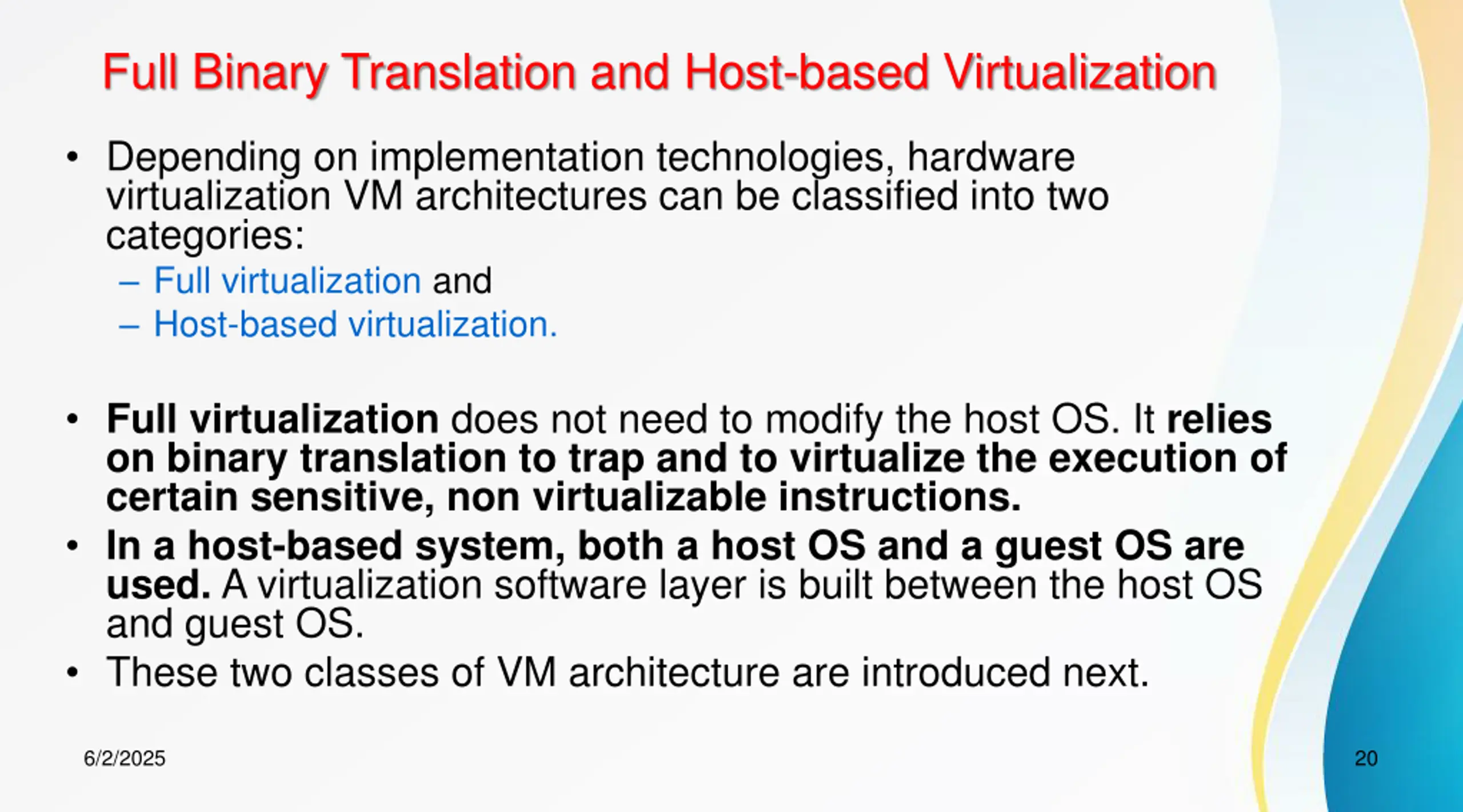 Full Binary Translation and Host-based Virtualization

• Depending on implementation technologies, hardware virtualization VM architectures can be classified into two categories:
– Full virtualization and
– Host-based virtualization.

• Full virtualization does not need to modify the host OS. It relies on binary translation to trap and to virtualize the execution of certain sensitive, non virtualizable instructions.
• In a host-based system, both a host OS and a guest OS are used. A virtualization software layer is built between the host OS and guest OS.
• These two classes of VM architecture are introduced next.

6/2/2025

20